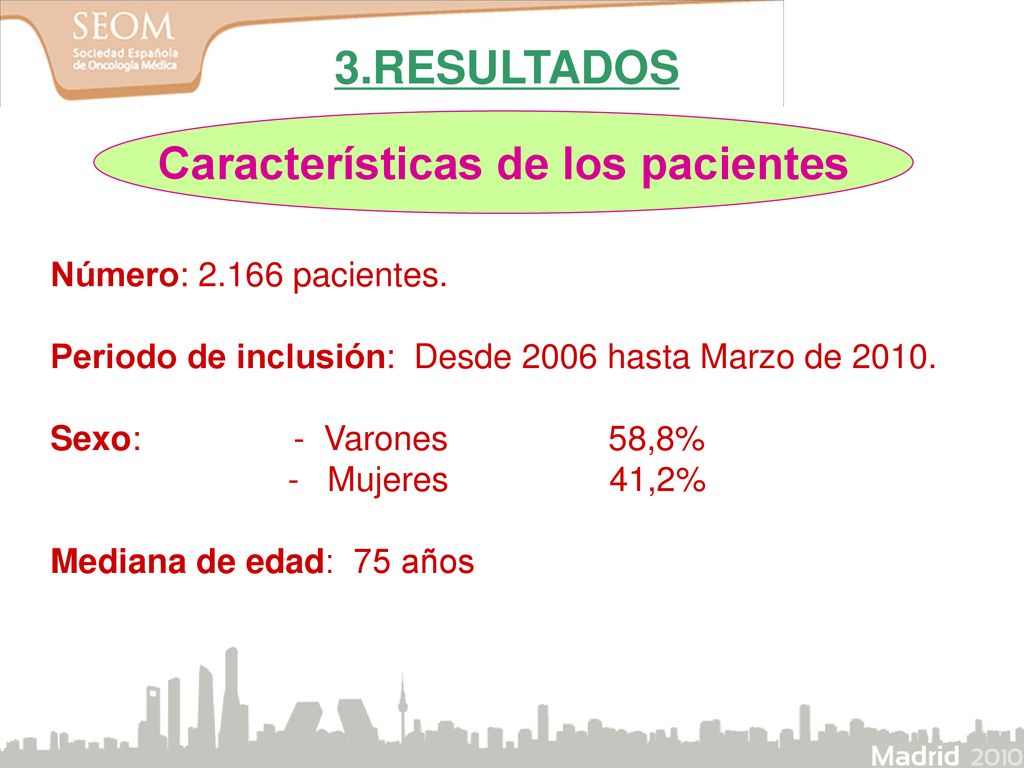 SEOM
Sociedad Española de Oncología Médica

3.RESULTADOS

Características de los pacientes

Número: 2.166 pacientes.

Periodo de inclusión: Desde 2006 hasta Marzo de 2010.

Sexo: - Varones 58,8%
- Mujeres 41,2%

Mediana de edad: 75 años

Madrid 2010